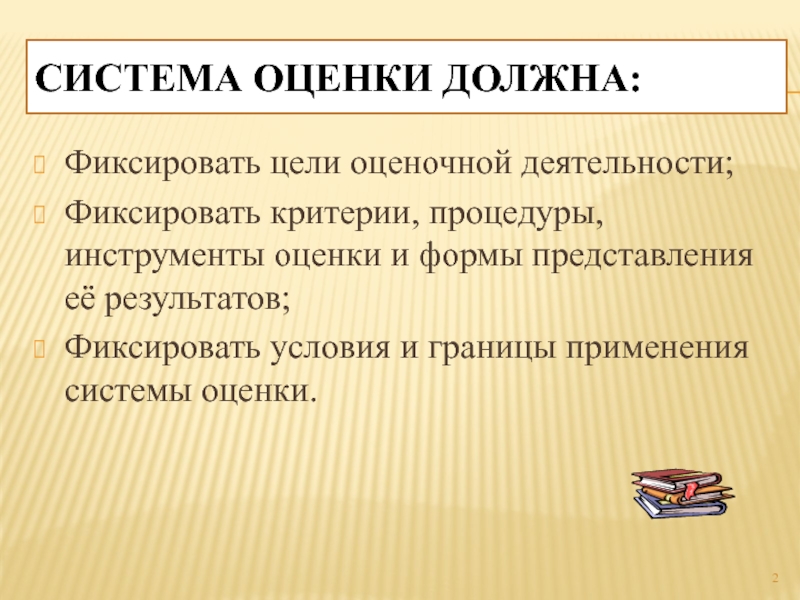 СИСТЕМА ОЦЕНКИ ДОЛЖНА:

Фиксировать цели оценочной деятельности;

Фиксировать критерии, процедуры, инструменты оценки и формы представления её результатов;

Фиксировать условия и границы применения системы оценки.

2